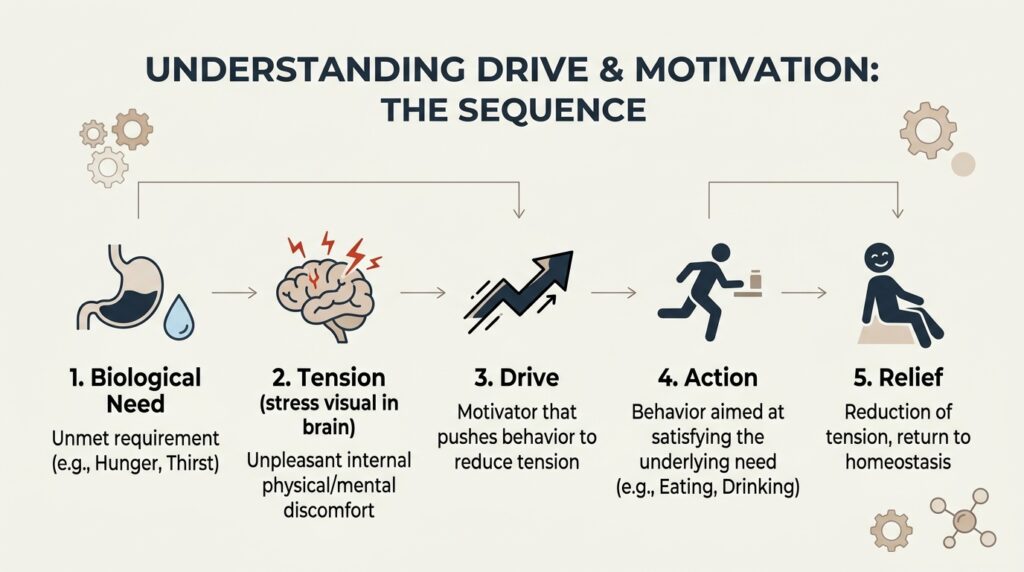 UNDERSTANDING DRIVE & MOTIVATION: THE SEQUENCE

1. Biological Need
Unmet requirement (e.g., Hunger, Thirst)

2. Tension
(stress visual in brain)
Unpleasant internal physical/mental discomfort

3. Drive
Motivator that pushes behavior to reduce tension

4. Action
Behavior aimed at satisfying the underlying need (e.g., Eating, Drinking)

5. Relief
Reduction of tension, return to homeostasis